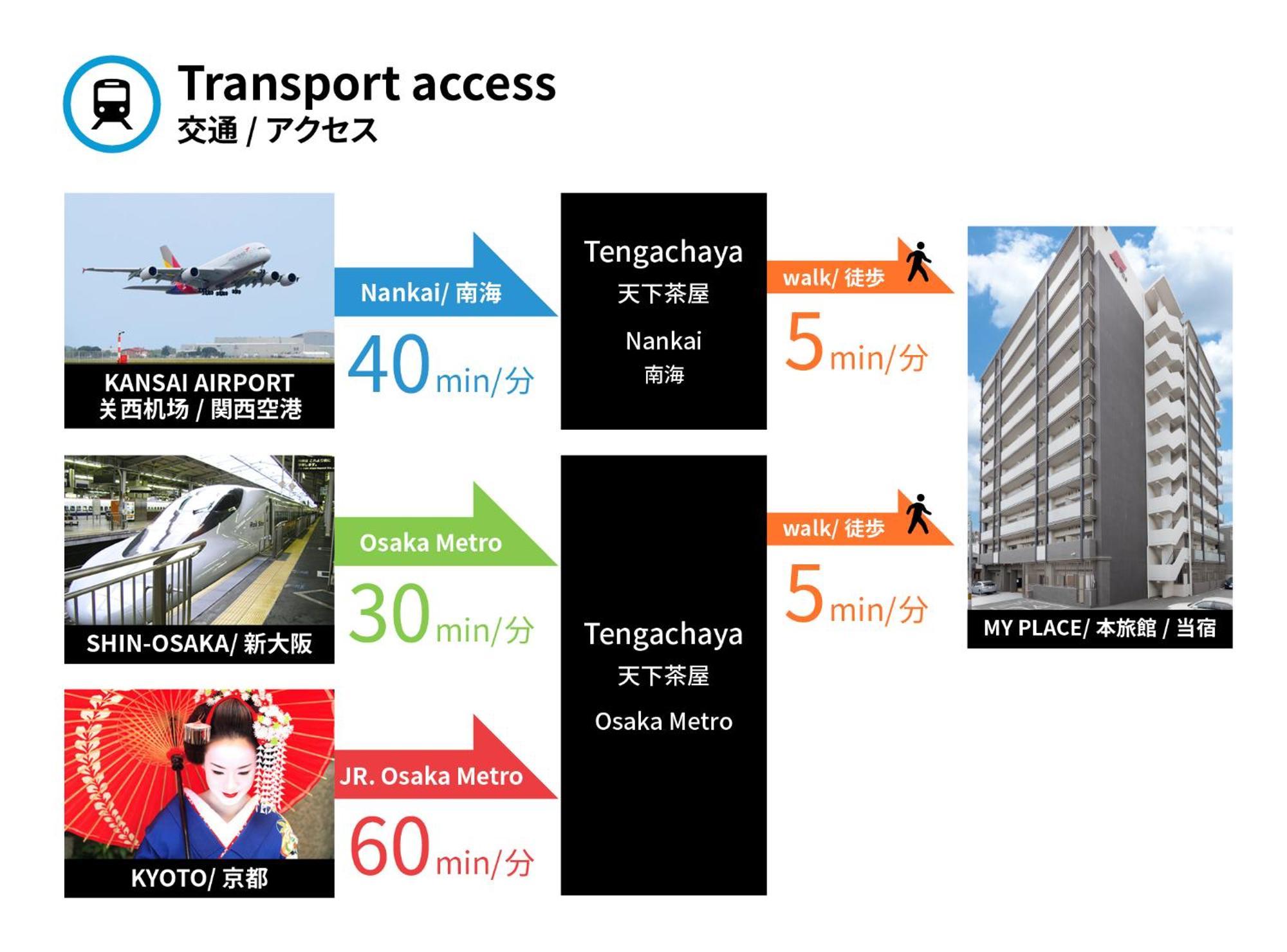 Transport access
交通 / アクセス

KANSAI AIRPORT
关西机场 / 関西空港

Nankai/ 南海
40 min/分

Tengachaya
天下茶屋
Nankai
南海

walk/ 徒歩
5 min/分

SHIN-OSAKA/ 新大阪

Osaka Metro
30 min/分

KYOTO/ 京都

JR. Osaka Metro
60 min/分

Tengachaya
天下茶屋
Osaka Metro

walk/ 徒歩
5 min/分

MY PLACE/ 本旅館 / 当宿